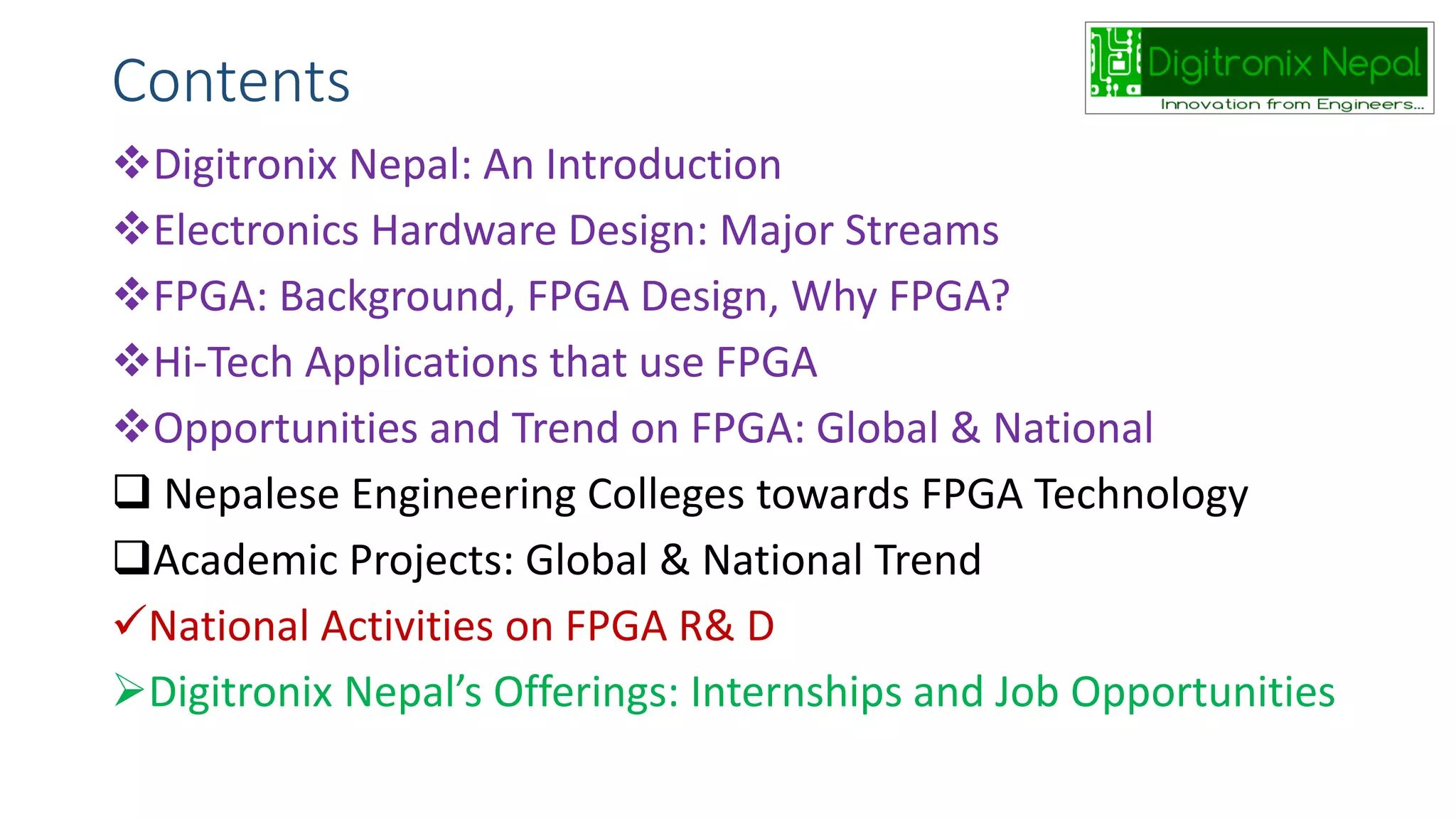 Contents

Digitronix Nepal
Innovation from Engineers...

❖Digitronix Nepal: An Introduction
❖Electronics Hardware Design: Major Streams
❖FPGA: Background, FPGA Design, Why FPGA?
❖Hi-Tech Applications that use FPGA
❖Opportunities and Trend on FPGA: Global & National
❑ Nepalese Engineering Colleges towards FPGA Technology
❑Academic Projects: Global & National Trend
✓National Activities on FPGA R& D
➢Digitronix Nepal's Offerings: Internships and Job Opportunities